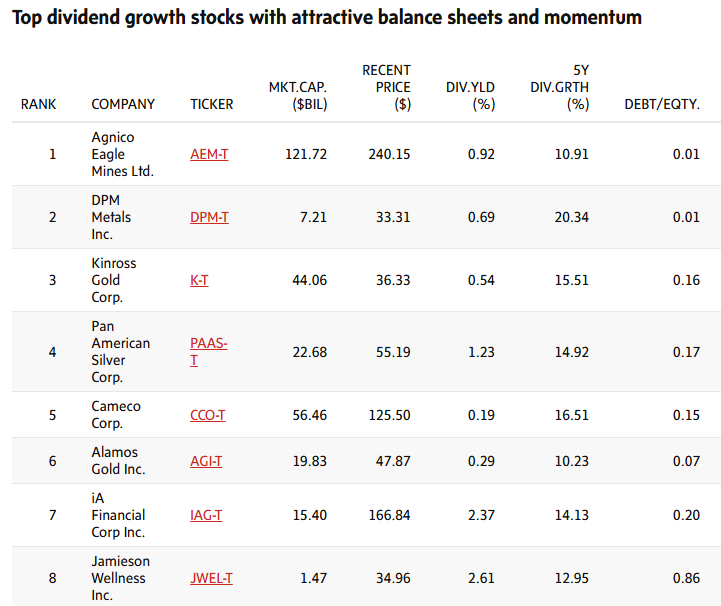 Top dividend growth stocks with attractive balance sheets and momentum

| RANK | COMPANY | TICKER | MKT.CAP. ($BIL) | RECENT PRICE ($) | DIV.YLD (%) | 5Y DIV.GRTH (%) | DEBT/EQTY. |
|---|---|---|---|---|---|---|---|
| 1 | Agnico Eagle Mines Ltd. | AEM-T | 121.72 | 240.15 | 0.92 | 10.91 | 0.01 |
| 2 | DPM Metals Inc. | DPM-T | 7.21 | 33.31 | 0.69 | 20.34 | 0.01 |
| 3 | Kinross Gold Corp. | K-T | 44.06 | 36.33 | 0.54 | 15.51 | 0.16 |
| 4 | Pan American Silver Corp. | PAAS-T | 22.68 | 55.19 | 1.23 | 14.92 | 0.17 |
| 5 | Cameco Corp. | CCO-T | 56.46 | 125.50 | 0.19 | 16.51 | 0.15 |
| 6 | Alamos Gold Inc. | AGI-T | 19.83 | 47.87 | 0.29 | 10.23 | 0.07 |
| 7 | iA Financial Corp Inc. | IAG-T | 15.40 | 166.84 | 2.37 | 14.13 | 0.20 |
| 8 | Jamieson Wellness Inc. | JWEL-T | 1.47 | 34.96 | 2.61 | 12.95 | 0.86 |